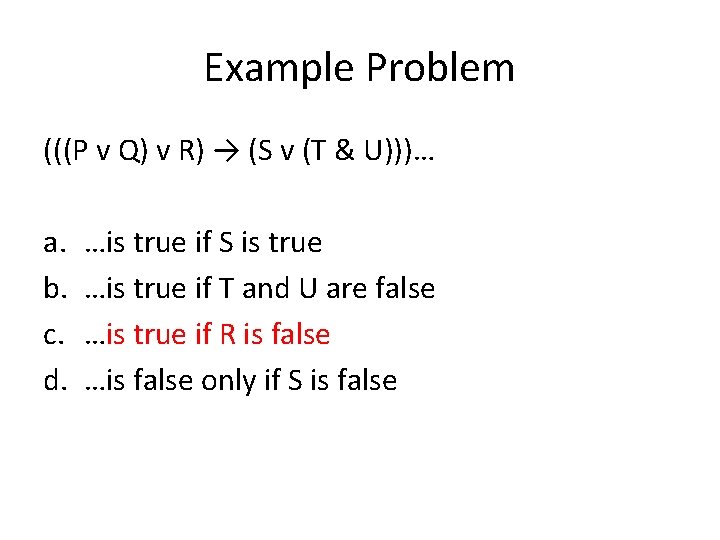 Example Problem

(((P v Q) v R) → (S v (T & U)))…

a. …is true if S is true
b. …is true if T and U are false
c. …is true if R is false
d. …is false only if S is false